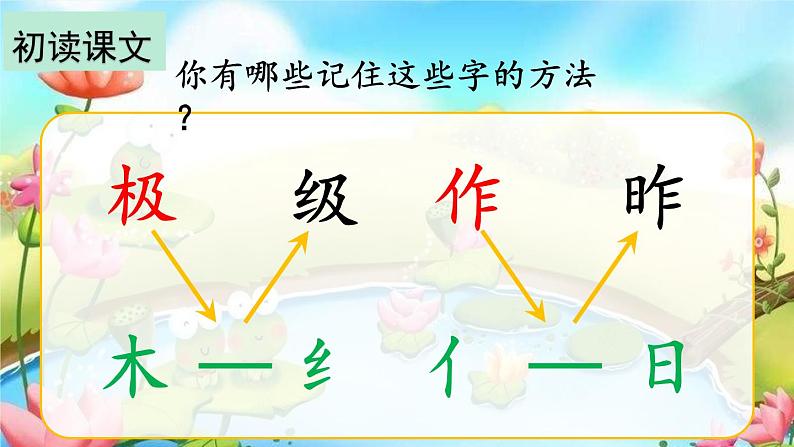 初读课文

你有哪些记住这些字的方法？

极　级　作　昨

木 — 纟　亻 — 日